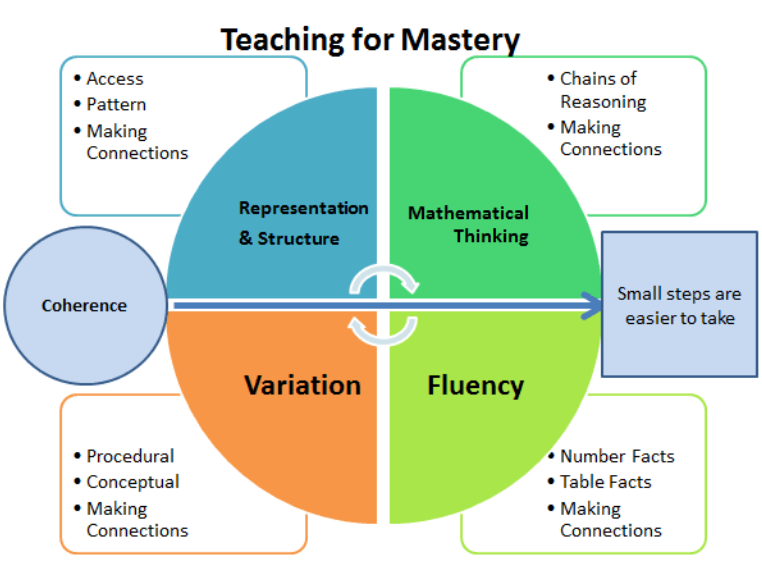 Teaching for Mastery

• Access
• Pattern
• Making Connections

• Chains of Reasoning
• Making Connections

Representation & Structure

Mathematical Thinking

Coherence

Small steps are easier to take

Variation

Fluency

• Procedural
• Conceptual
• Making Connections

• Number Facts
• Table Facts
• Making Connections